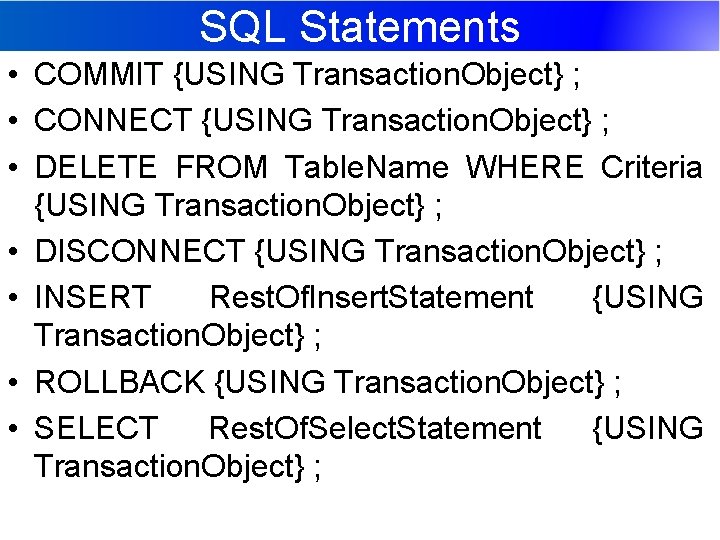 SQL Statements

• COMMIT {USING TransactionObject} ;
• CONNECT {USING TransactionObject} ;
• DELETE FROM TableName WHERE Criteria {USING TransactionObject} ;
• DISCONNECT {USING TransactionObject} ;
• INSERT RestOfInsertStatement {USING TransactionObject} ;
• ROLLBACK {USING TransactionObject} ;
• SELECT RestOfSelectStatement {USING TransactionObject} ;